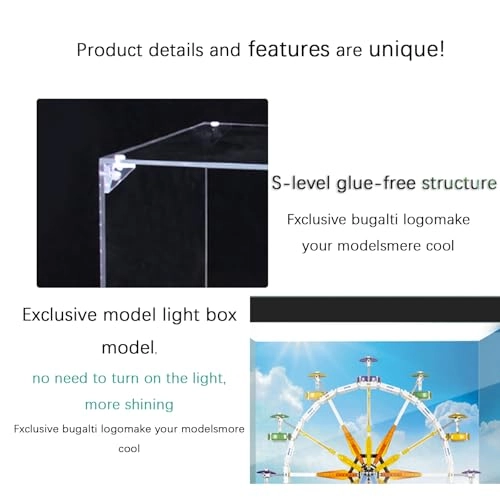 Product details and features are unique!

S-level glue-free structure

Fxclusive bugalti logomake your modelsmere cool

Exclusive model light box model.

no need to turn on the light, more shining

Fxclusive bugalti logomake your modelsmore cool